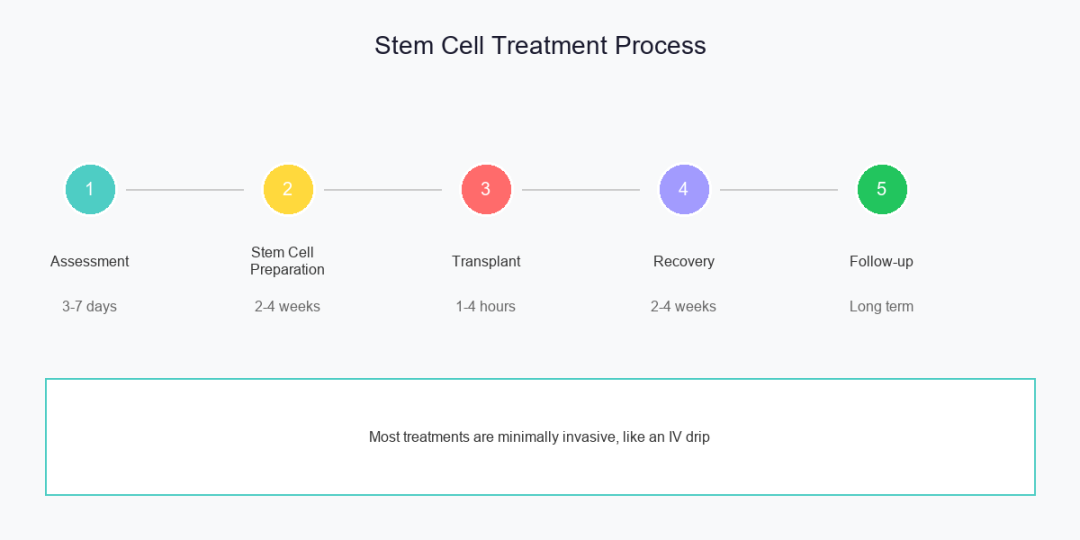 Stem Cell Treatment Process

1
Assessment
3-7 days

2
Stem Cell Preparation
2-4 weeks

3
Transplant
1-4 hours

4
Recovery
2-4 weeks

5
Follow-up
Long term

Most treatments are minimally invasive, like an IV drip